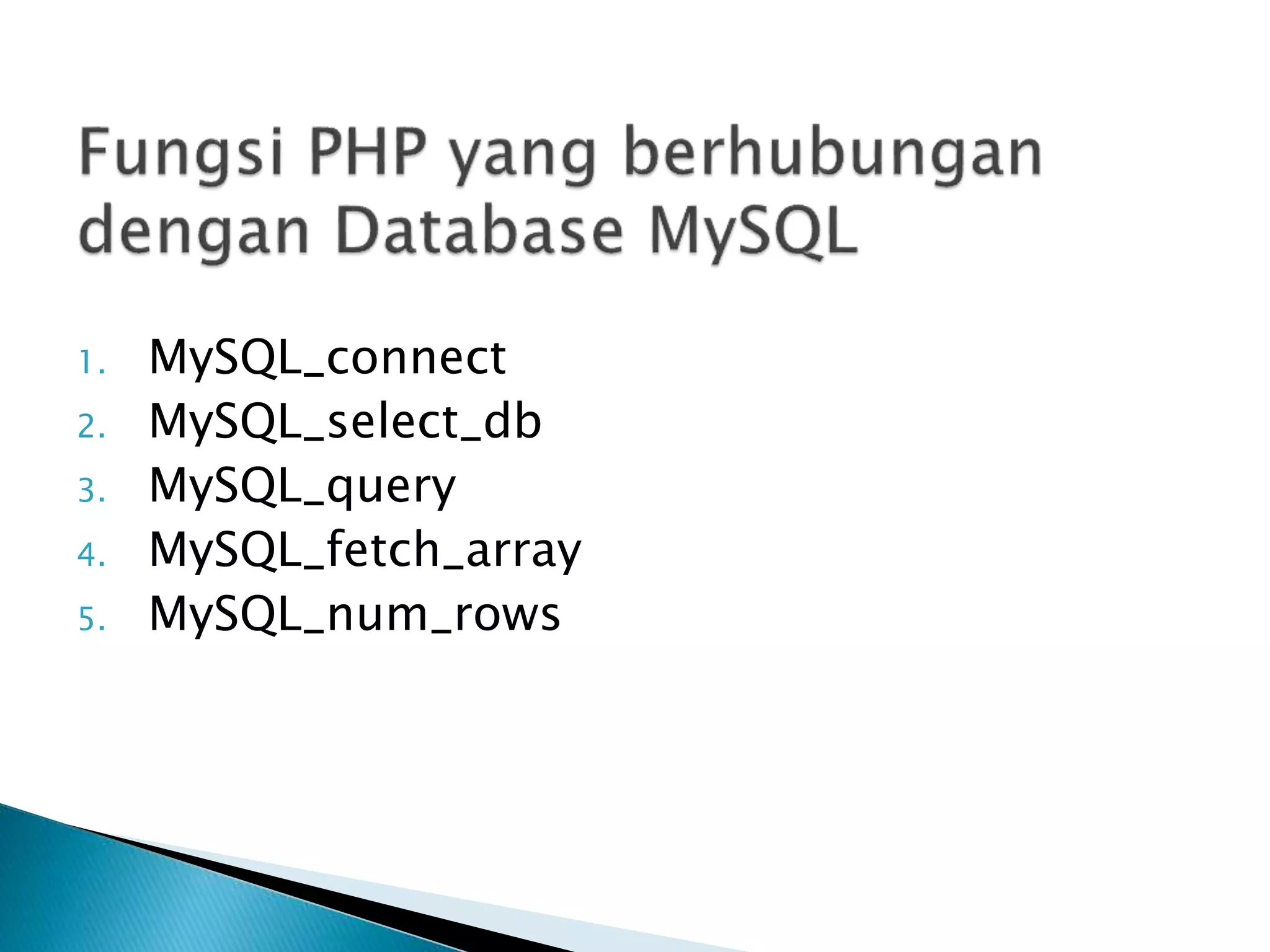 Fungsi PHP yang berhubungan dengan Database MySQL

1. MySQL_connect
2. MySQL_select_db
3. MySQL_query
4. MySQL_fetch_array
5. MySQL_num_rows